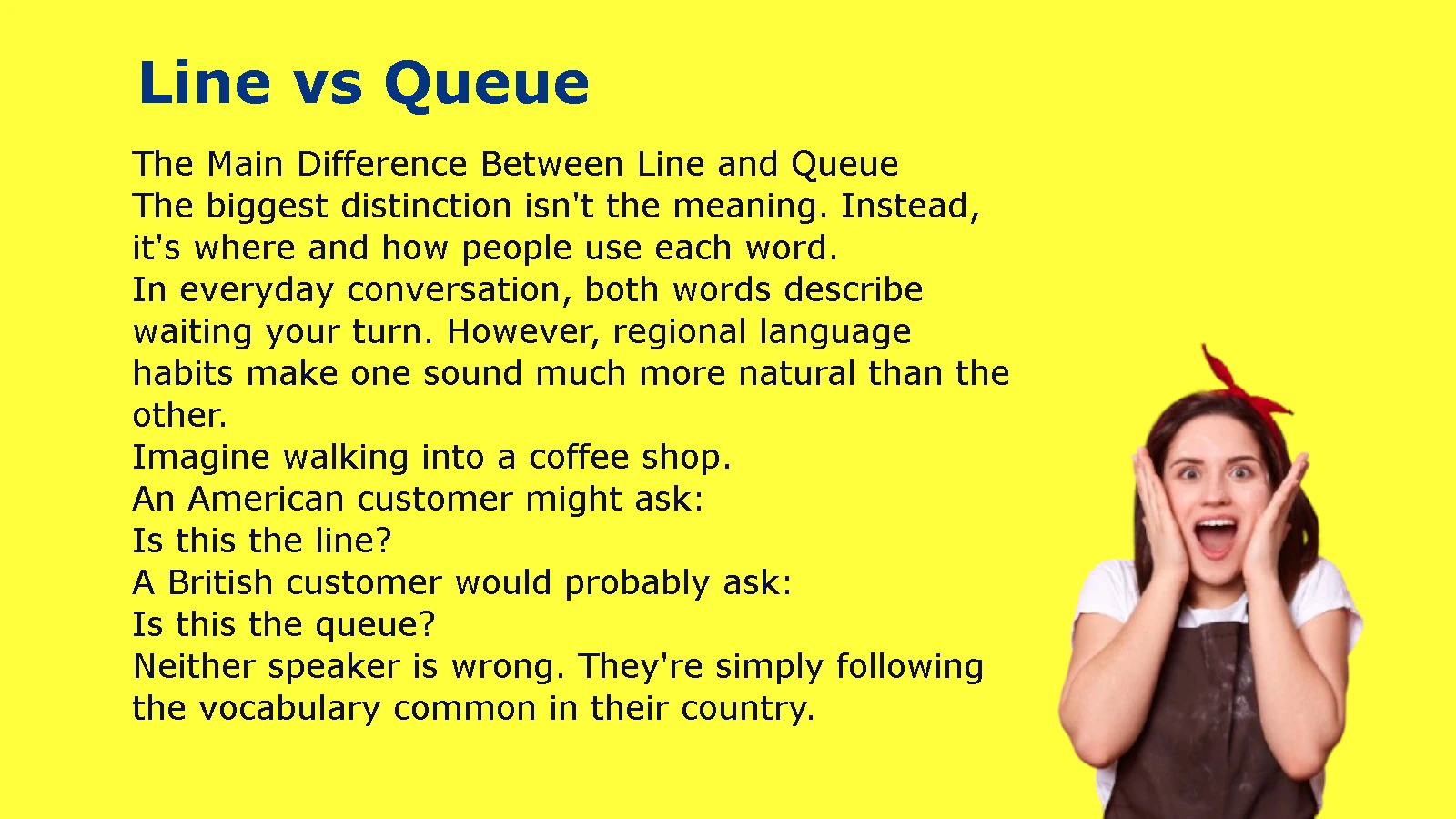 Line vs Queue

The Main Difference Between Line and Queue
The biggest distinction isn't the meaning. Instead, it's where and how people use each word.
In everyday conversation, both words describe waiting your turn. However, regional language habits make one sound much more natural than the other.
Imagine walking into a coffee shop.
An American customer might ask:
Is this the line?
A British customer would probably ask:
Is this the queue?
Neither speaker is wrong. They're simply following the vocabulary common in their country.